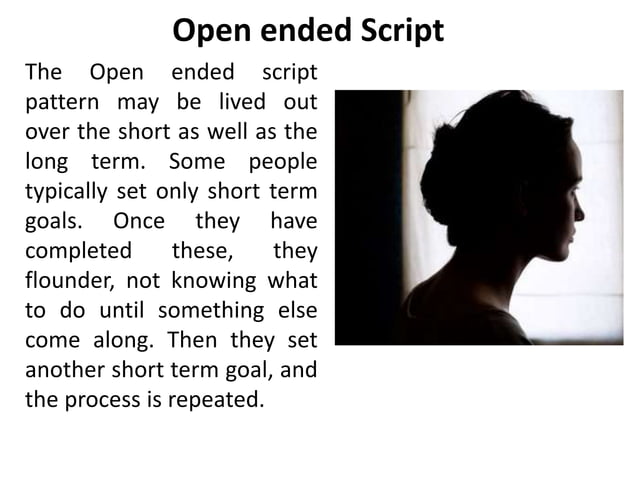 Open ended Script

The Open ended script pattern may be lived out over the short as well as the long term. Some people typically set only short term goals. Once they have completed these, they flounder, not knowing what to do until something else come along. Then they set another short term goal, and the process is repeated.